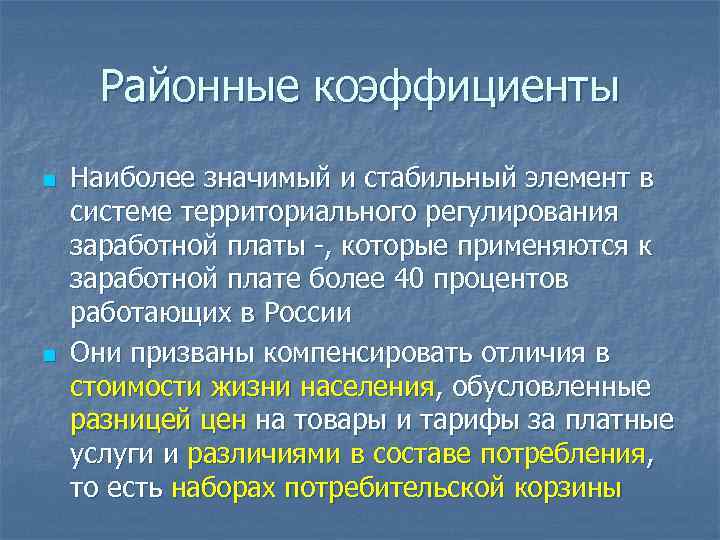 Районные коэффициенты

Наиболее значимый и стабильный элемент в системе территориального регулирования заработной платы -, которые применяются к заработной плате более 40 процентов работающих в России

Они призваны компенсировать отличия в стоимости жизни населения, обусловленные разницей цен на товары и тарифы за платные услуги и различиями в составе потребления, то есть наборах потребительской корзины